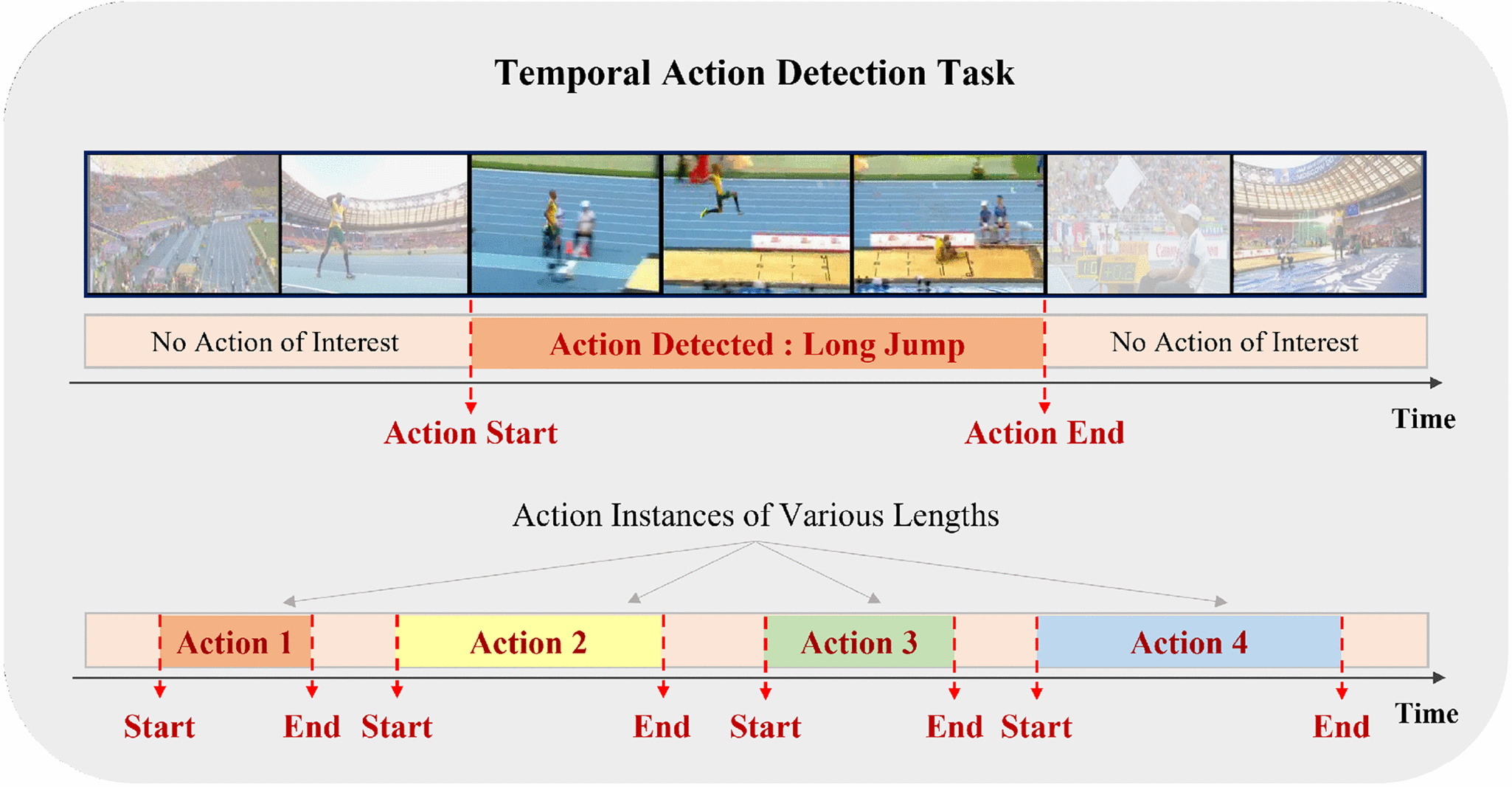 Temporal Action Detection Task

No Action of Interest

Action Detected : Long Jump

No Action of Interest

Action Start

Action End

Time

Action Instances of Various Lengths

Action 1

Action 2

Action 3

Action 4

Start

End

Start

End

Start

End

Start

End

Time